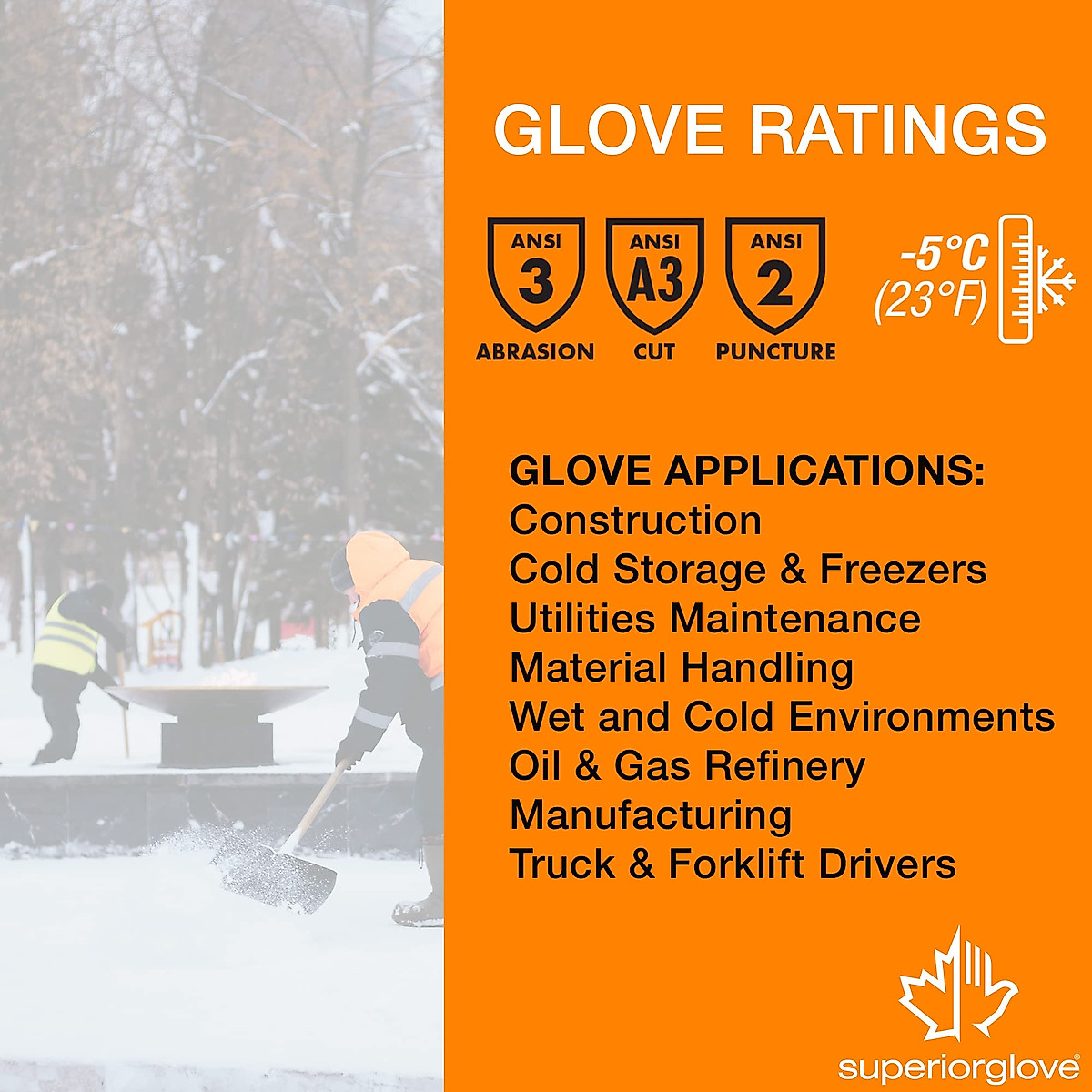 GLOVE RATINGS

ANSI 3 ABRASION

ANSI A3 CUT

ANSI 2 PUNCTURE

-5°C (23°F)

GLOVE APPLICATIONS:
Construction
Cold Storage & Freezers
Utilities Maintenance
Material Handling
Wet and Cold Environments
Oil & Gas Refinery
Manufacturing
Truck & Forklift Drivers

superiorglove®